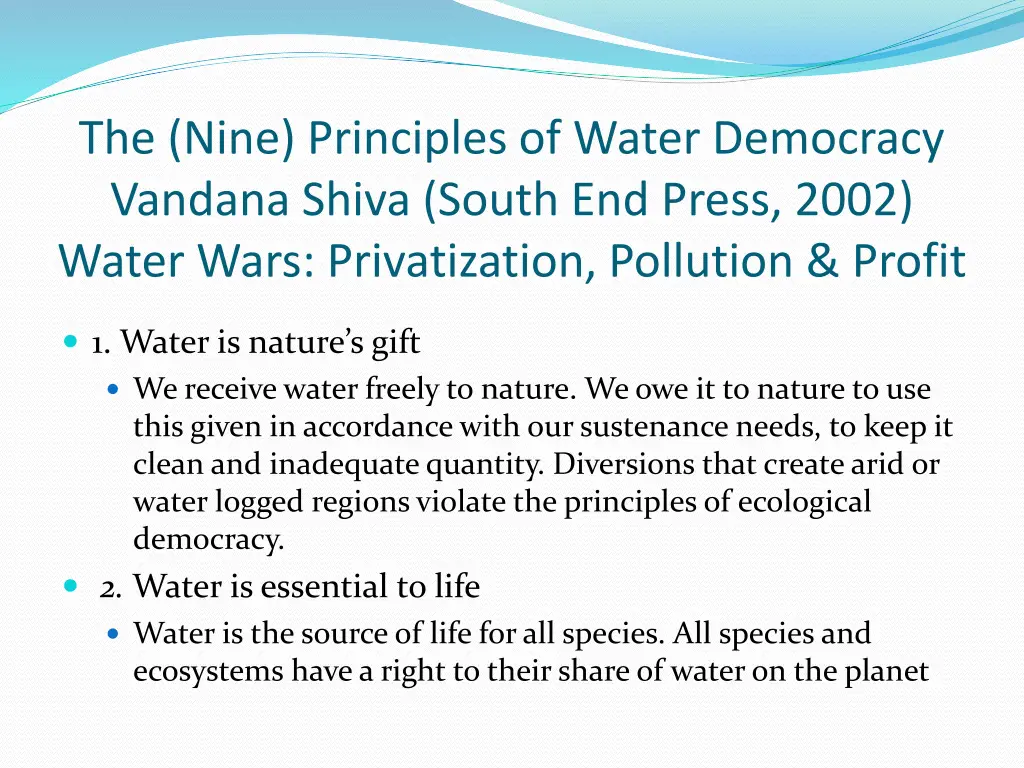 The (Nine) Principles of Water Democracy
Vandana Shiva (South End Press, 2002)
Water Wars: Privatization, Pollution & Profit

1. Water is nature's gift

We receive water freely to nature. We owe it to nature to use this given in accordance with our sustenance needs, to keep it clean and inadequate quantity. Diversions that create arid or water logged regions violate the principles of ecological democracy.

2. Water is essential to life

Water is the source of life for all species. All species and ecosystems have a right to their share of water on the planet